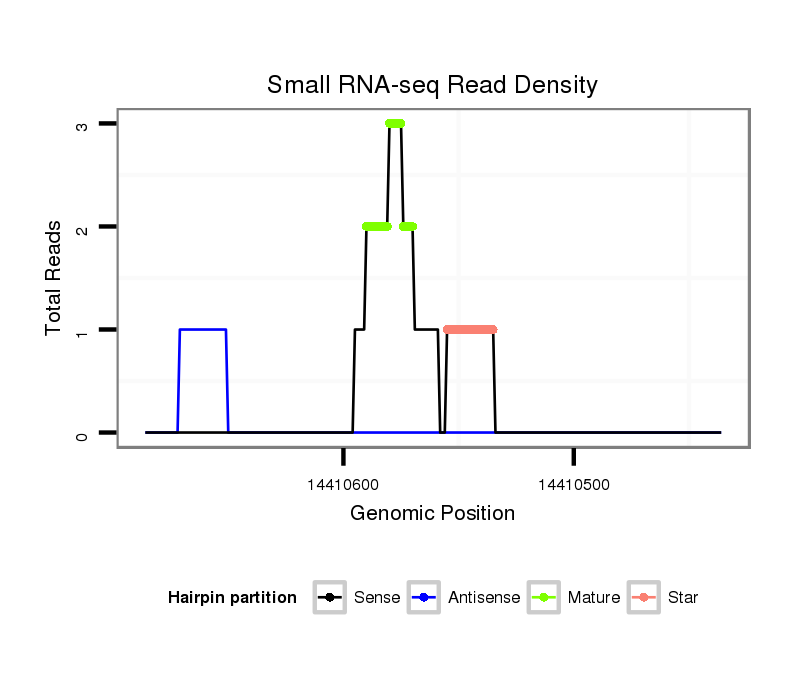 Small RNA-seq Read Density

Total Reads

3
2
1
0

14410600
14410500

Genomic Position

Hairpin partition Sense Antisense Mature Star